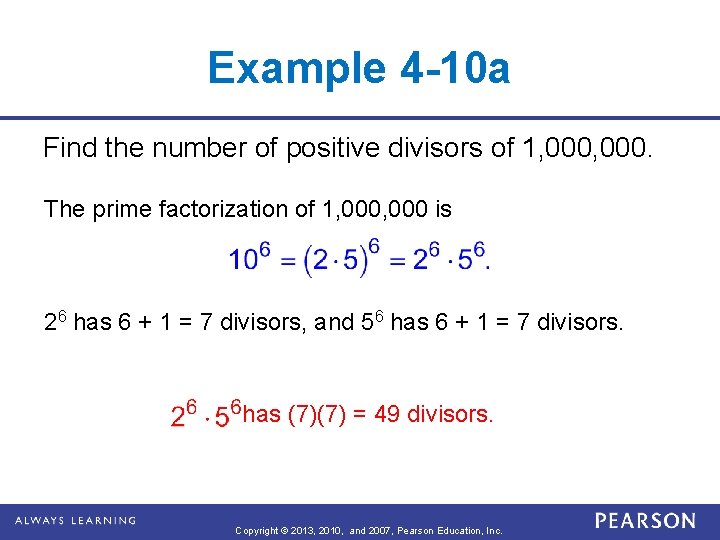 Example 4-10a

Find the number of positive divisors of 1,000,000.

The prime factorization of 1,000,000 is

$10^6 = (2 \cdot 5)^6 = 2^6 \cdot 5^6.$

$2^6$ has 6 + 1 = 7 divisors, and $5^6$ has 6 + 1 = 7 divisors.

$2^6 \cdot 5^6$ has (7)(7) = 49 divisors.

ALWAYS LEARNING

Copyright © 2013, 2010, and 2007, Pearson Education, Inc.

PEARSON